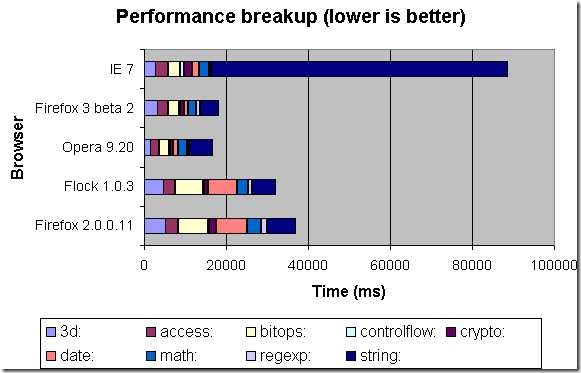 Performance breakup (lower is better)

Browser

IE 7
Firefox 3 beta 2
Opera 9.20
Flock 1.0.3
Firefox 2.0.0.11

0
20000
40000
60000
80000
100000

Time (ms)

3d:
access:
bitops:
controlflow:
crypto:
date:
math:
regexp:
string: